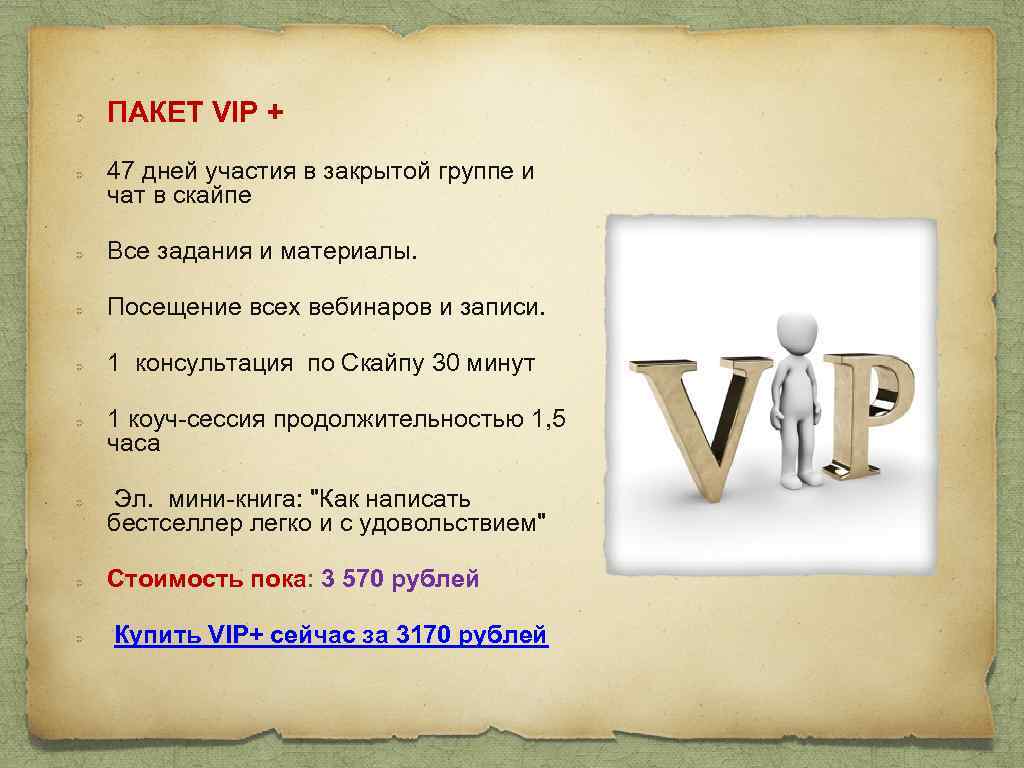 ПАКЕТ VIP +

47 дней участия в закрытой группе и чат в скайпе

Все задания и материалы.

Посещение всех вебинаров и записи.

1 консультация по Скайпу 30 минут

1 коуч-сессия продолжительностью 1,5 часа

Эл. мини-книга: "Как написать бестселлер легко и с удовольствием"

Стоимость пока: 3 570 рублей

Купить VIP+ сейчас за 3170 рублей

VIP